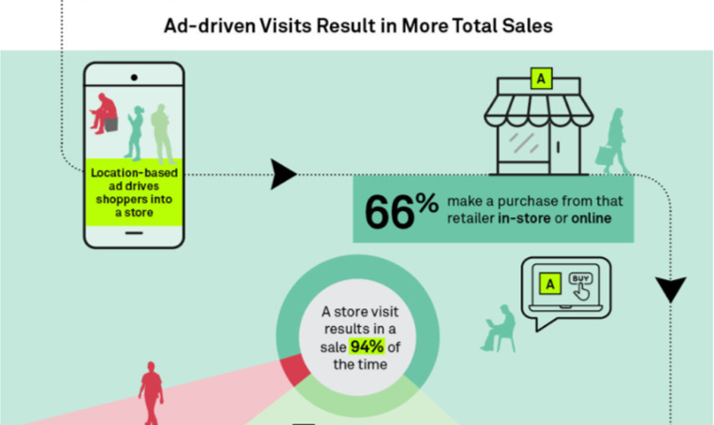 Ad-driven Visits Result in More Total Sales

Location-based ad drives shoppers into a store

A

66% make a purchase from that retailer in-store or online

A

BUY

A store visit results in a sale 94% of the time